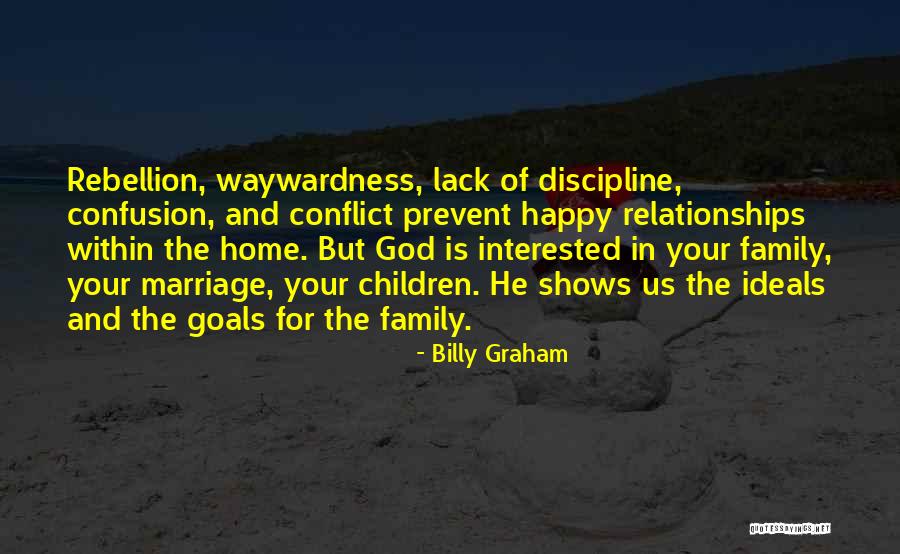 Rebellion, waywardness, lack of discipline, confusion, and conflict prevent happy relationships within the home. But God is interested in your family, your marriage, your children. He shows us the ideals and the goals for the family.

- Billy Graham

QUOTESSAYINGS.NET